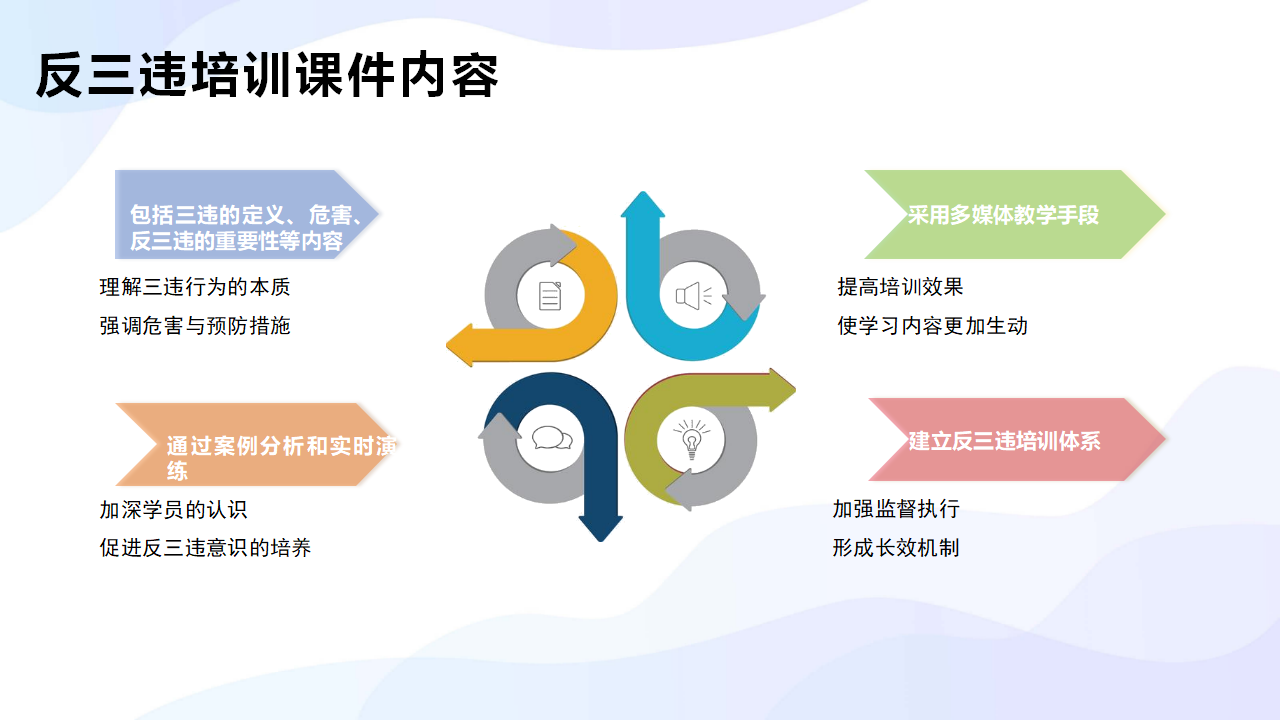 反三违培训课件内容

包括三违的定义、危害、反三违的重要性等内容

理解三违行为的本质

强调危害与预防措施

通过案例分析和实时演练

加深学员的认识

促进反三违意识的培养

采用多媒体教学手段

提高培训效果

使学习内容更加生动

建立反三违培训体系

加强监督执行

形成长效机制